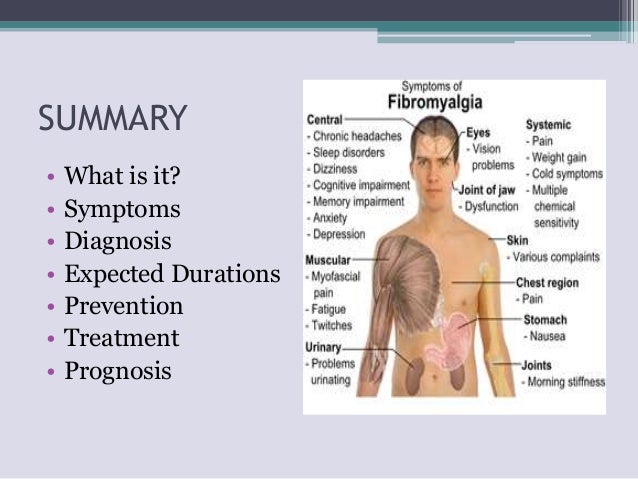 SUMMARY

• What is it?
• Symptoms
• Diagnosis
• Expected Durations
• Prevention
• Treatment
• Prognosis

Symptoms of
Fibromyalgia

Central
- Chronic headaches
- Sleep disorders
- Dizziness
- Cognitive impairment
- Memory impairment
- Anxiety
- Depression

Muscular
- Myofascial pain
- Fatigue
- Twitches

Urinary
- Problems urinating

Eyes
- Vision problems

Joint of jaw
- Dysfunction

Systemic
- Pain
- Weight gain
- Cold symptoms
- Multiple chemical sensitivity

Skin
- Various complaints

Chest region
- Pain

Stomach
- Nausea

Joints
- Morning stiffness